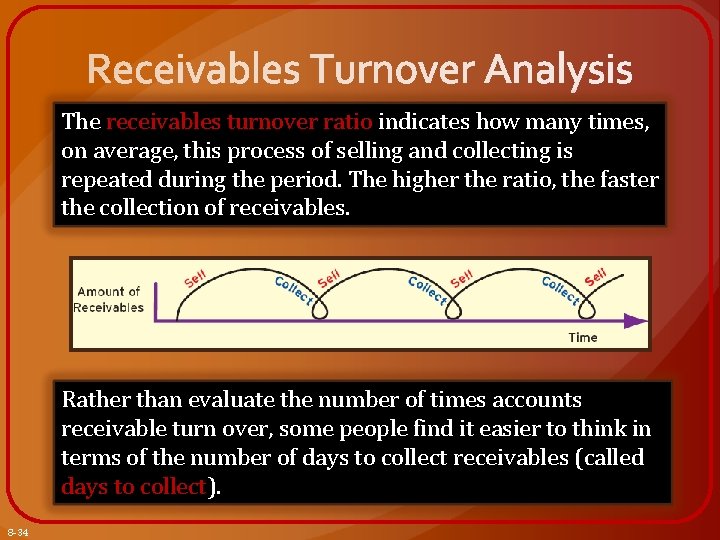 Receivables Turnover Analysis

The receivables turnover ratio indicates how many times, on average, this process of selling and collecting is repeated during the period. The higher the ratio, the faster the collection of receivables.

Amount of Receivables

Sell

Collect

Sell

Collect

Sell

Collect

Sell

Time

Rather than evaluate the number of times accounts receivable turn over, some people find it easier to think in terms of the number of days to collect receivables (called days to collect).

8-34